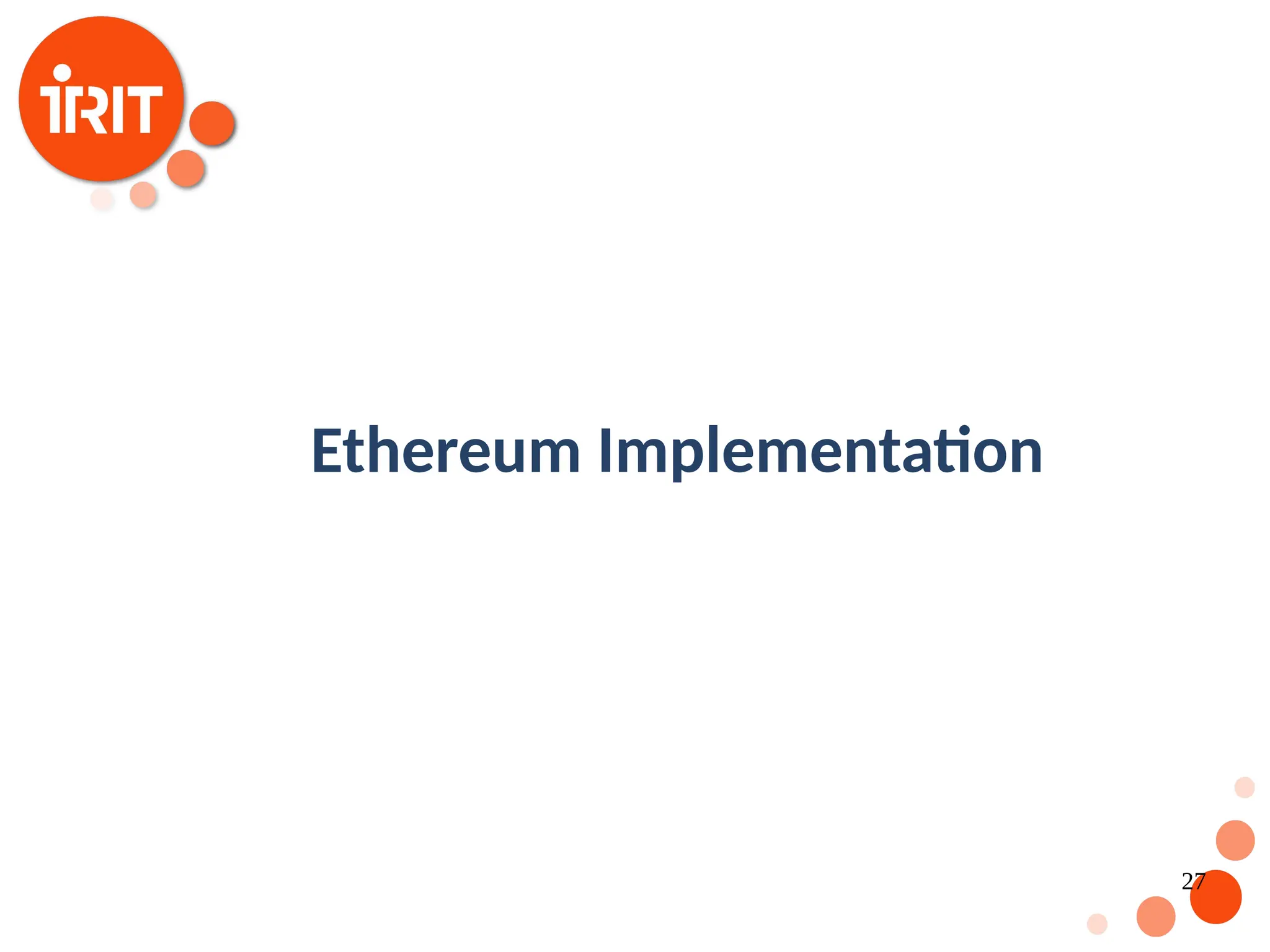 IRIT

Ethereum Implementation

27